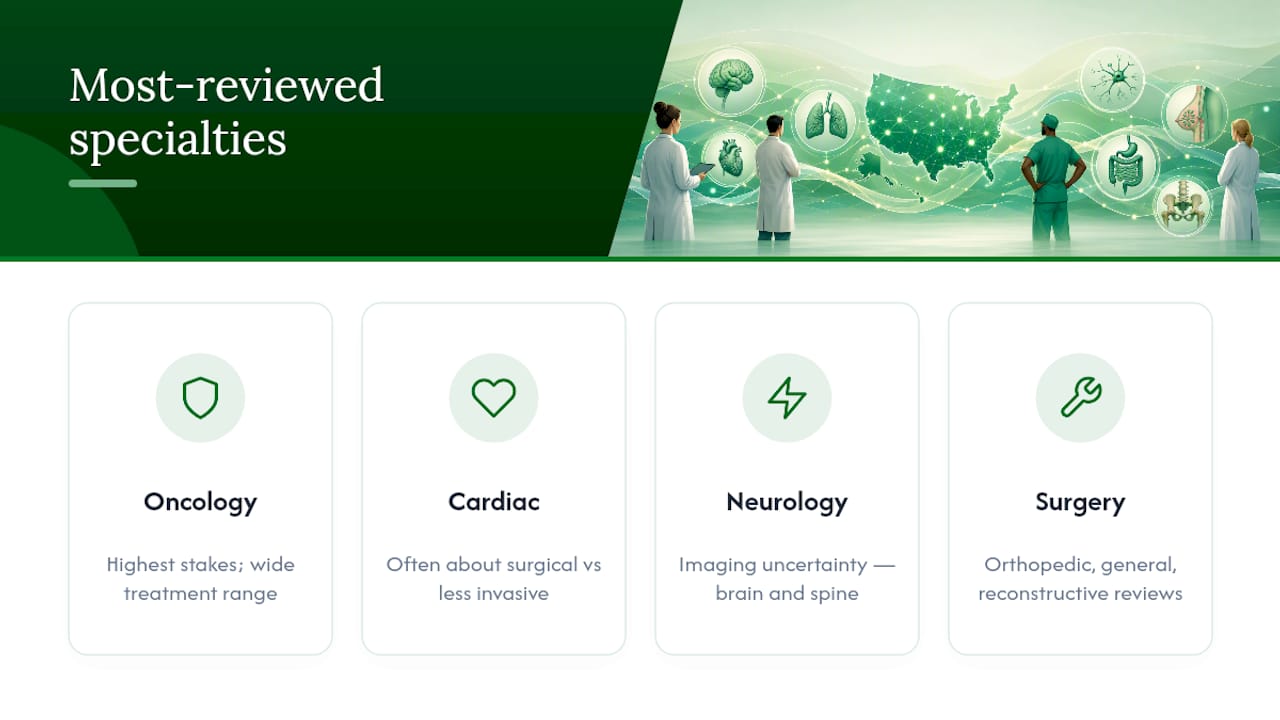 Most-reviewed specialties

Oncology

Highest stakes; wide treatment range

Cardiac

Often about surgical vs less invasive

Neurology

Imaging uncertainty — brain and spine

Surgery

Orthopedic, general, reconstructive reviews